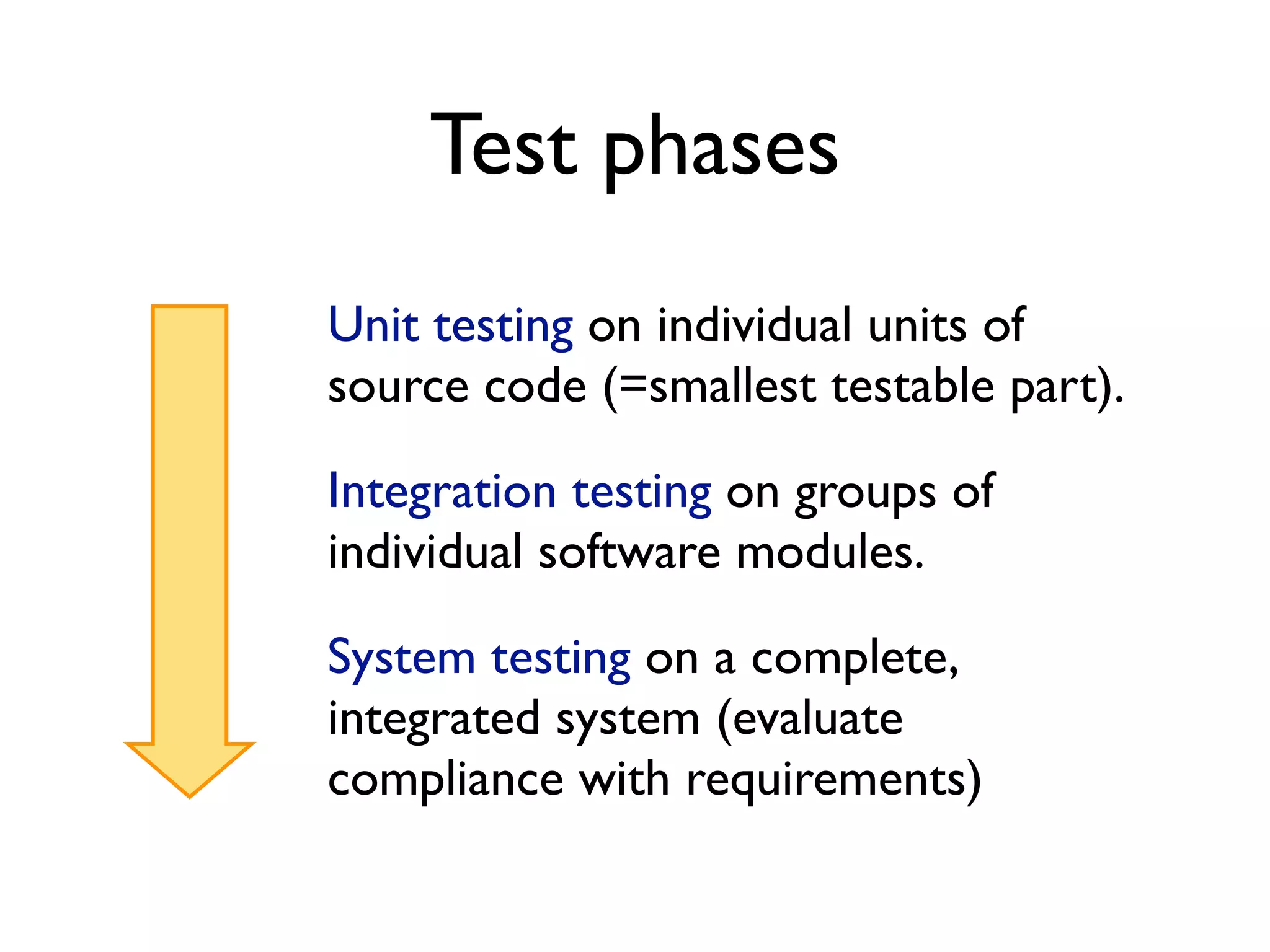 Test phases

Unit testing on individual units of source code (=smallest testable part).

Integration testing on groups of individual software modules.

System testing on a complete, integrated system (evaluate compliance with requirements)